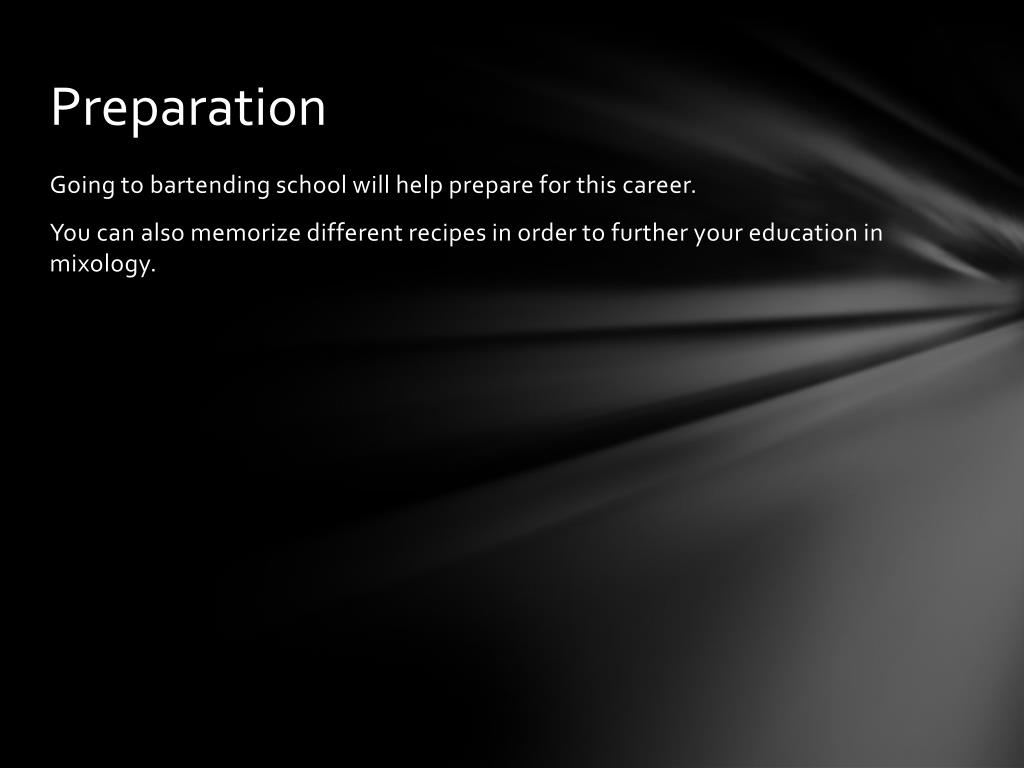 Preparation

Going to bartending school will help prepare for this career.

You can also memorize different recipes in order to further your education in mixology.